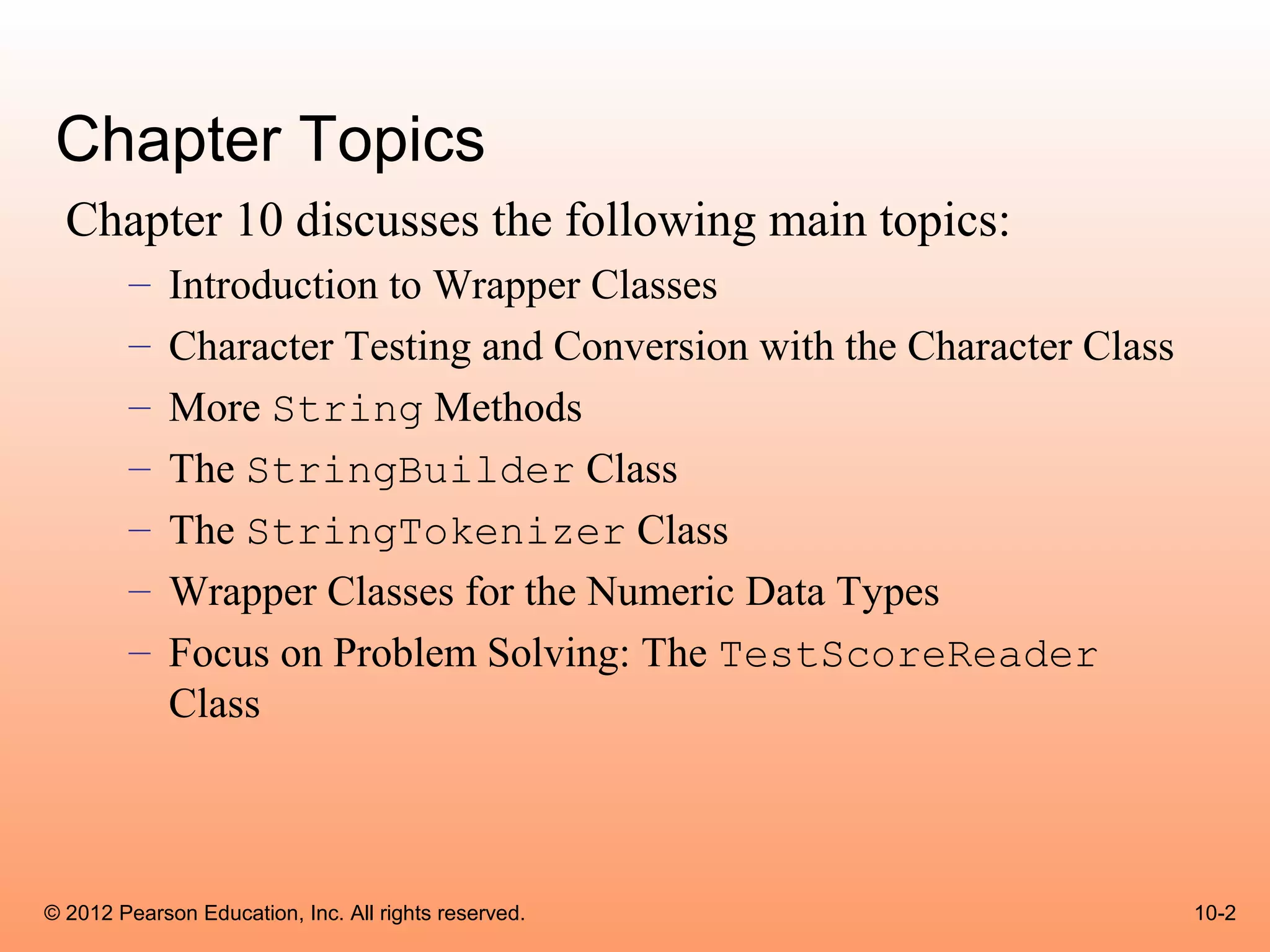 Chapter Topics

Chapter 10 discusses the following main topics:

– Introduction to Wrapper Classes
– Character Testing and Conversion with the Character Class
– More String Methods
– The StringBuilder Class
– The StringTokenizer Class
– Wrapper Classes for the Numeric Data Types
– Focus on Problem Solving: The TestScoreReader Class

© 2012 Pearson Education, Inc. All rights reserved.

10-2